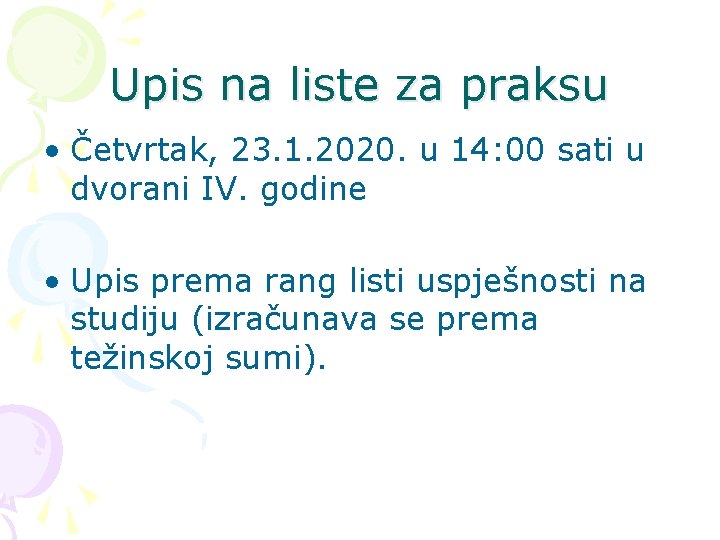 Upis na liste za praksu

• Četvrtak, 23.1.2020. u 14:00 sati u dvorani IV. godine

• Upis prema rang listi uspješnosti na studiju (izračunava se prema težinskoj sumi).